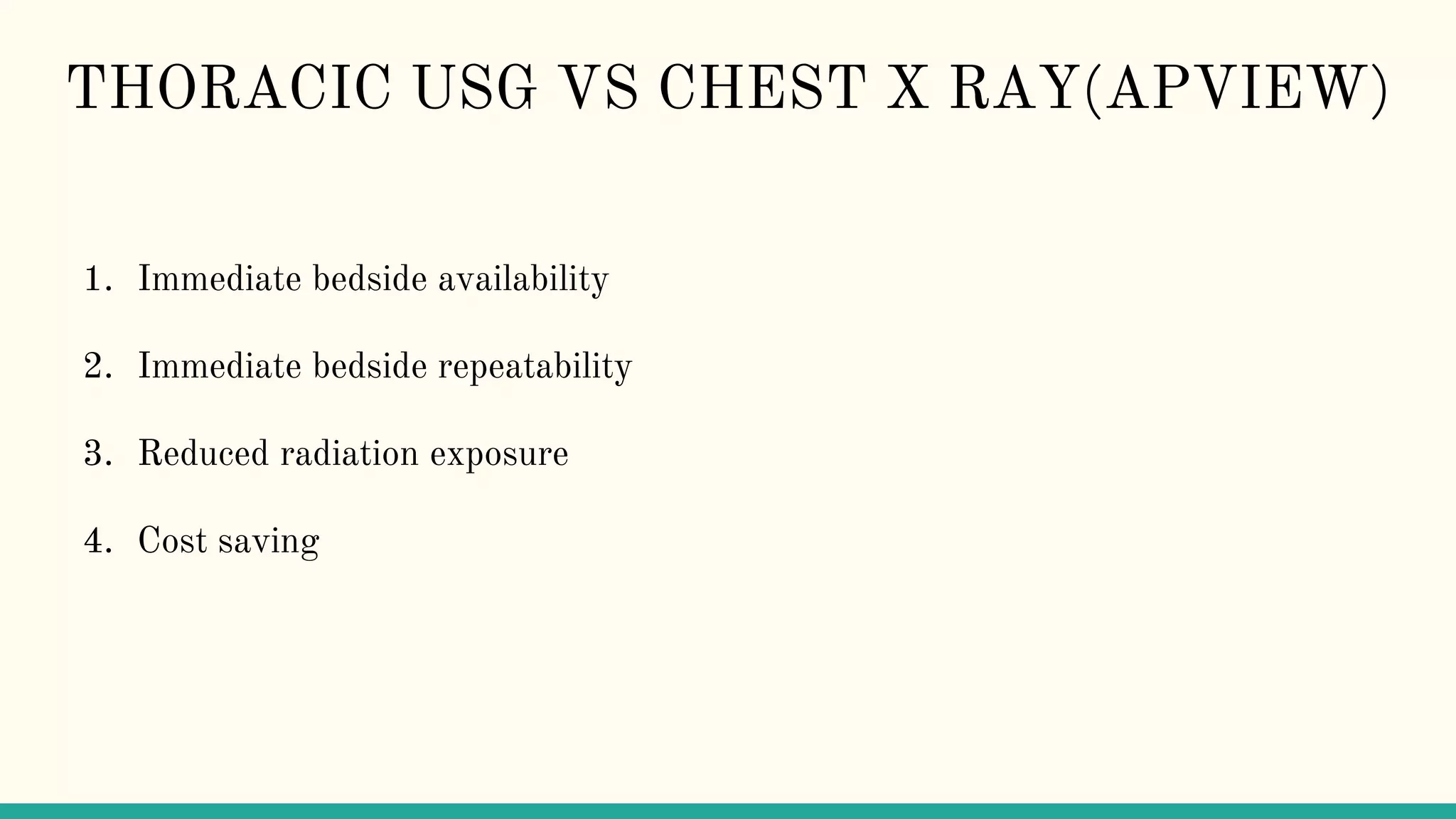 THORACIC USG VS CHEST X RAY(APVIEW)

1. Immediate bedside availability

2. Immediate bedside repeatability

3. Reduced radiation exposure

4. Cost saving